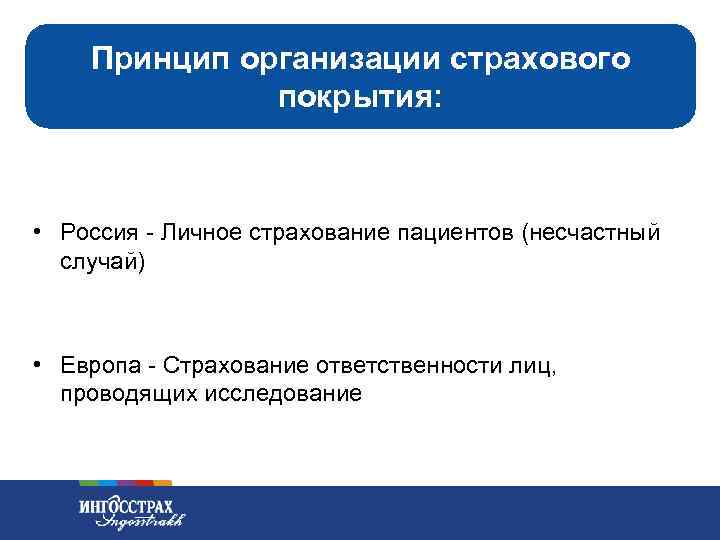 Принцип организации страхового покрытия:

• Россия - Личное страхование пациентов (несчастный случай)

• Европа - Страхование ответственности лиц, проводящих исследование

ИНГОССТРАХ
Ingosstrakh